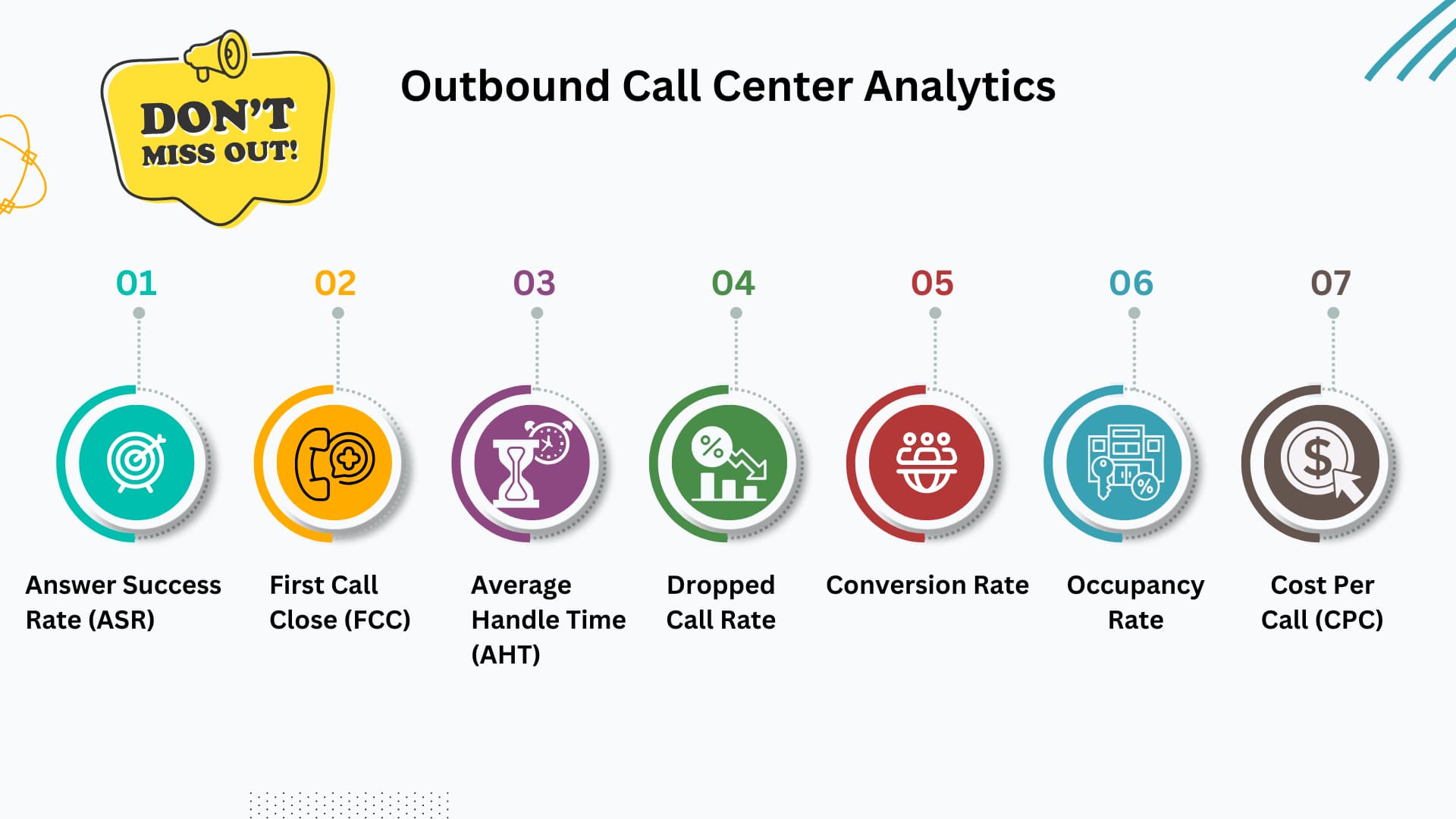 DON'T MISS OUT!

Outbound Call Center Analytics

01

Answer Success Rate (ASR)

02

First Call Close (FCC)

03

Average Handle Time (AHT)

04

Dropped Call Rate

05

Conversion Rate

06

Occupancy Rate

07

Cost Per Call (CPC)